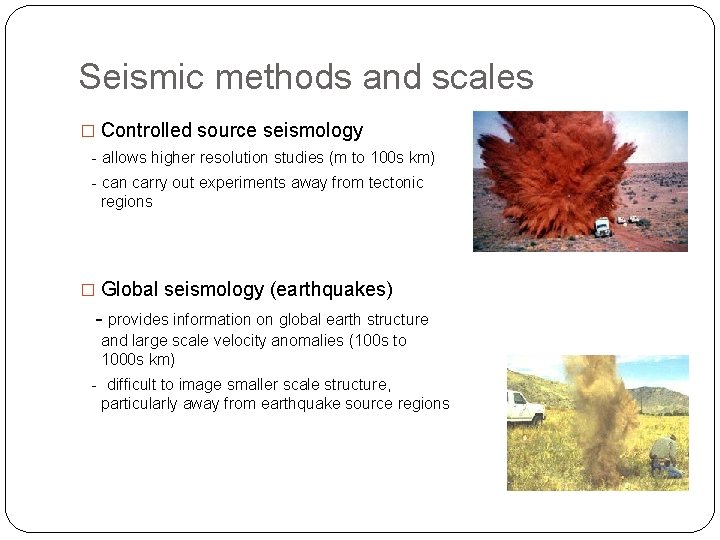 Seismic methods and scales

□ Controlled source seismology

- allows higher resolution studies (m to 100s km)

- can carry out experiments away from tectonic regions

□ Global seismology (earthquakes)

- provides information on global earth structure and large scale velocity anomalies (100s to 1000s km)

- difficult to image smaller scale structure, particularly away from earthquake source regions